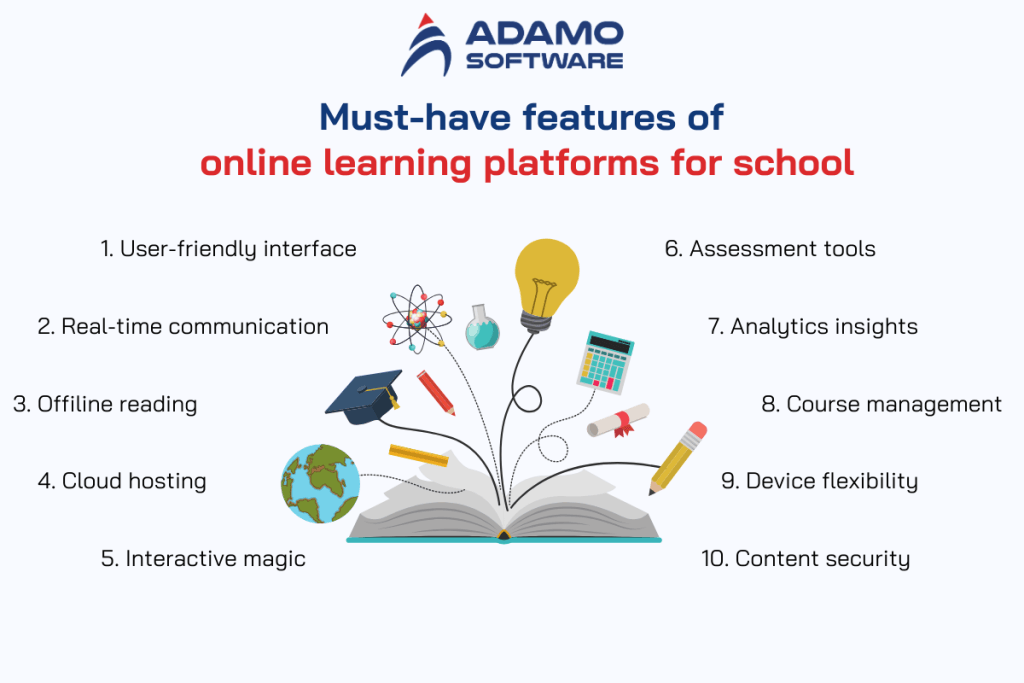 ADAMO SOFTWARE

Must-have features of online learning platforms for school

1. User-friendly interface

2. Real-time communication

3. Offiline reading

4. Cloud hosting

5. Interactive magic

6. Assessment tools

7. Analytics insights

8. Course management

9. Device flexibility

10. Content security